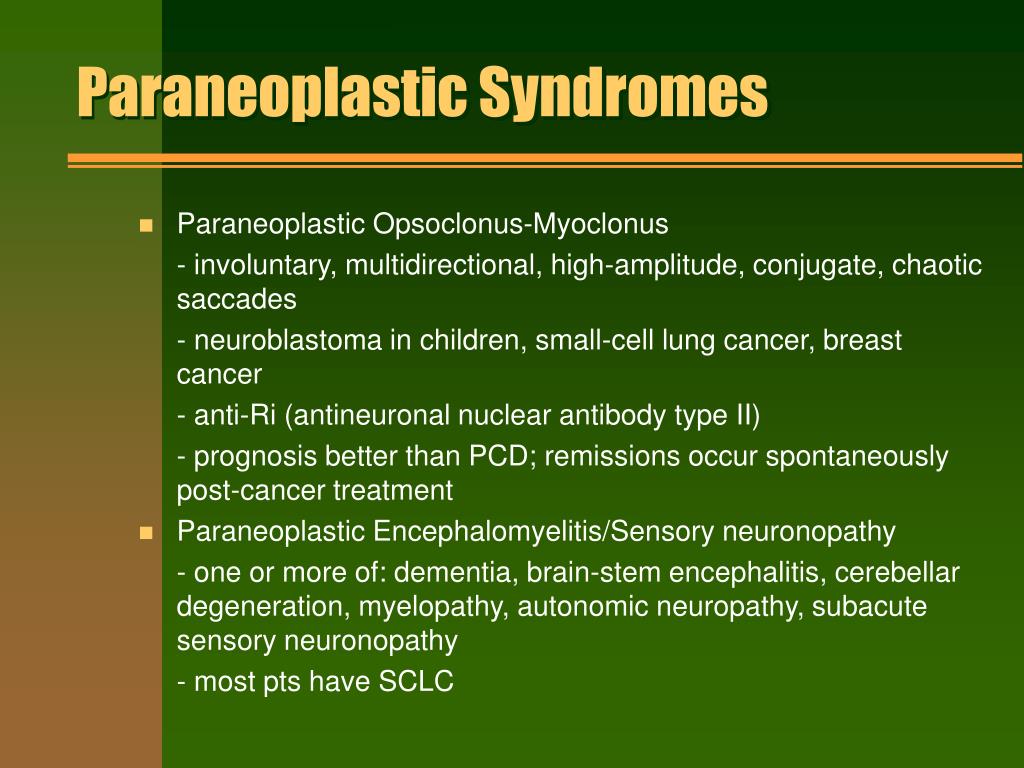 Paraneoplastic Syndromes

Paraneoplastic Opsoclonus-Myoclonus

- involuntary, multidirectional, high-amplitude, conjugate, chaotic saccades

- neuroblastoma in children, small-cell lung cancer, breast cancer

- anti-Ri (antineuronal nuclear antibody type II)

- prognosis better than PCD; remissions occur spontaneously post-cancer treatment

Paraneoplastic Encephalomyelitis/Sensory neuronopathy

- one or more of: dementia, brain-stem encephalitis, cerebellar degeneration, myelopathy, autonomic neuropathy, subacute sensory neuronopathy

- most pts have SCLC